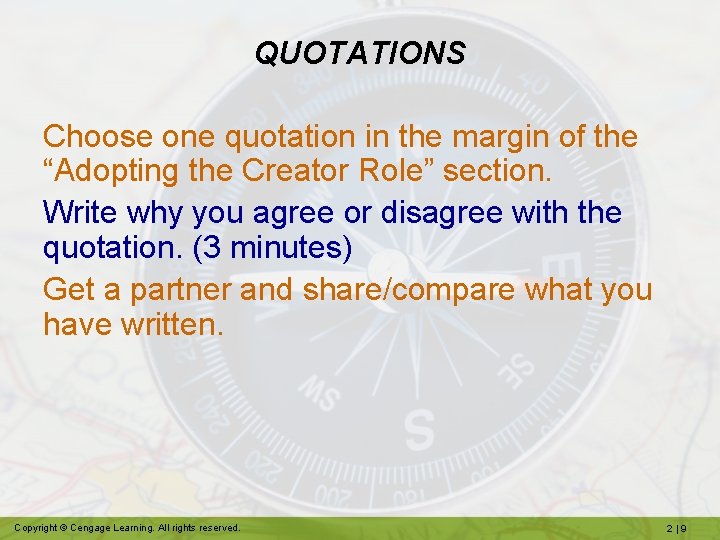 QUOTATIONS

Choose one quotation in the margin of the “Adopting the Creator Role” section.

Write why you agree or disagree with the quotation. (3 minutes)

Get a partner and share/compare what you have written.

Copyright © Cengage Learning. All rights reserved.

2 | 9